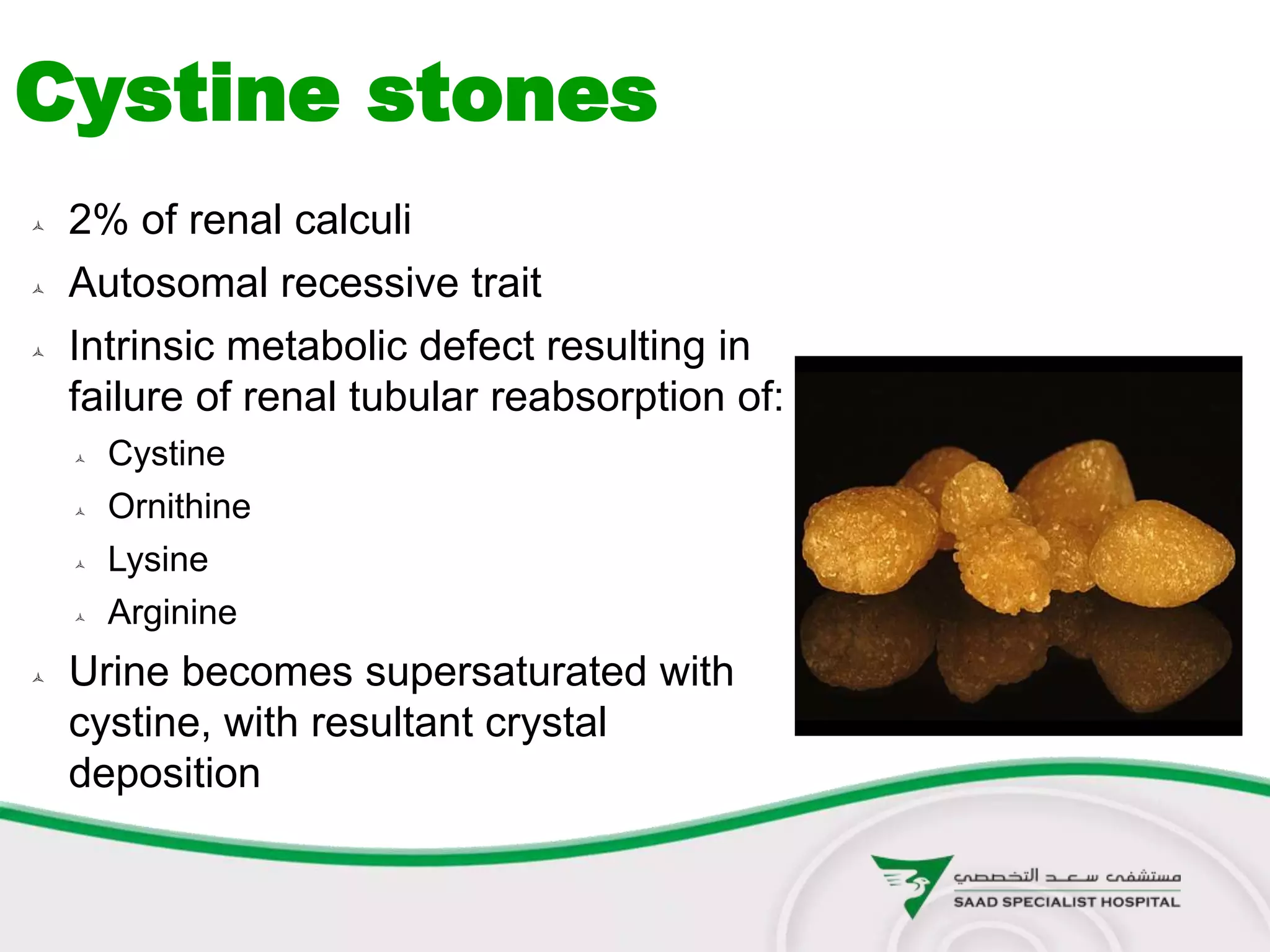 Cystine stones

2% of renal calculi

Autosomal recessive trait

Intrinsic metabolic defect resulting in failure of renal tubular reabsorption of:

Cystine

Ornithine

Lysine

Arginine

Urine becomes supersaturated with cystine, with resultant crystal deposition

مستشفى سعد التخصصي
SAAD SPECIALIST HOSPITAL